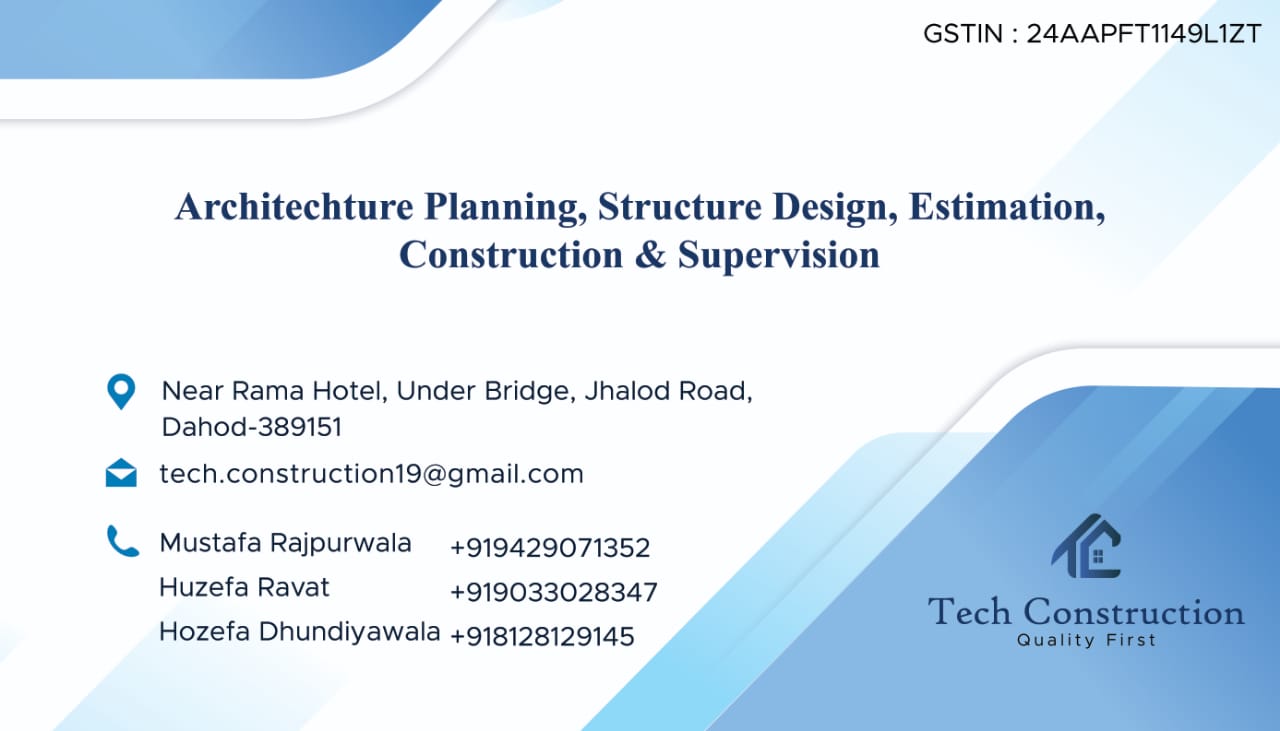 GSTIN : 24AAPFT1149L1ZT

Architechture Planning, Structure Design, Estimation, Construction & Supervision

Near Rama Hotel, Under Bridge, Jhalod Road, Dahod-389151

tech.construction19@gmail.com

Mustafa Rajpurwala +919429071352
Huzefa Ravat +919033028347
Hozefa Dhundiyawala +918128129145

Tech Construction
Quality First